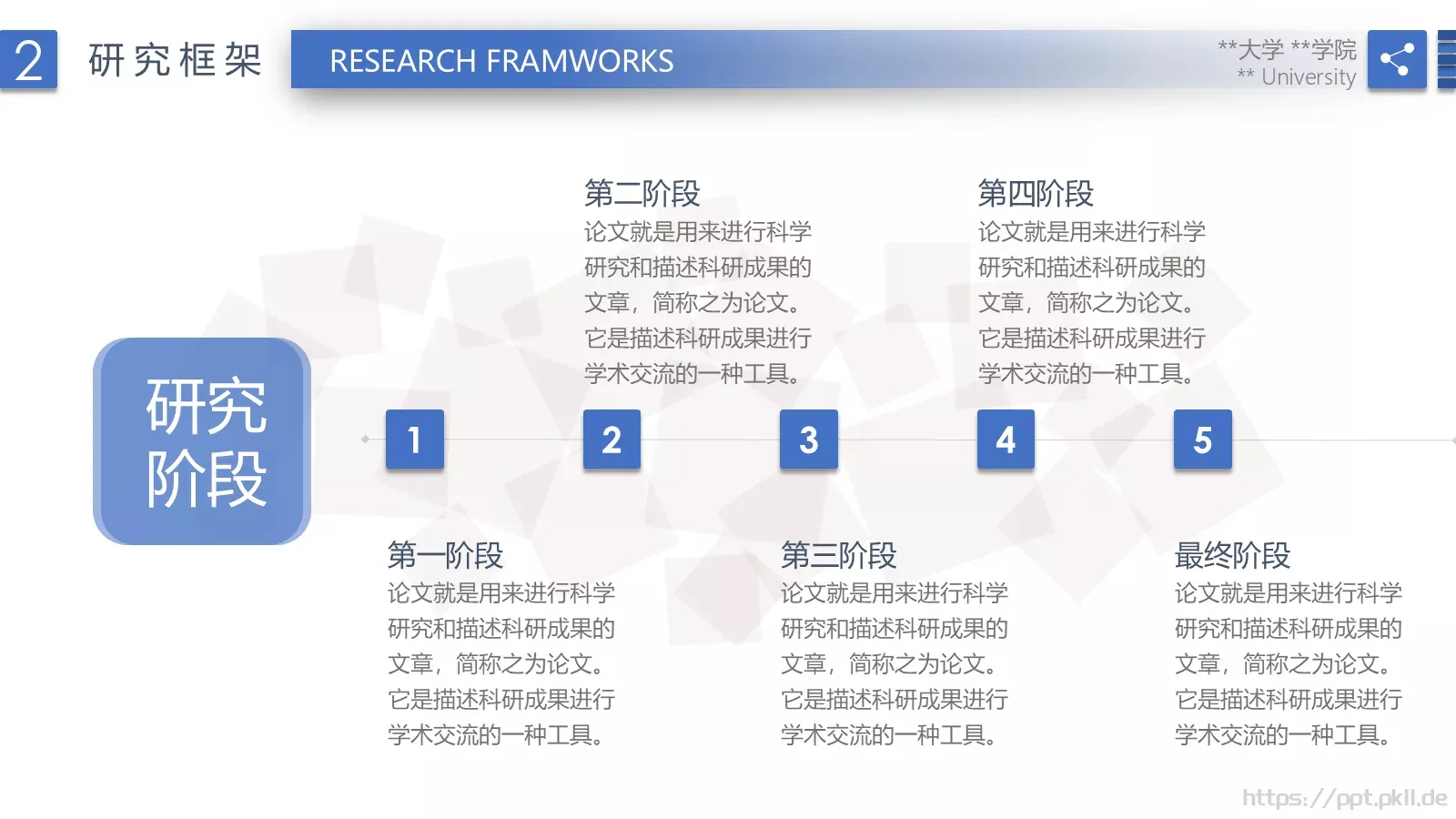 2 研究框架

RESEARCH FRAMWORKS

**大学 **学院
** University

研究阶段

第二阶段
论文就是用来进行科学研究和描述科研成果的文章，简称之为论文。它是描述科研成果进行学术交流的一种工具。

第四阶段
论文就是用来进行科学研究和描述科研成果的文章，简称之为论文。它是描述科研成果进行学术交流的一种工具。

1 2 3 4 5

第一阶段
论文就是用来进行科学研究和描述科研成果的文章，简称之为论文。它是描述科研成果进行学术交流的一种工具。

第三阶段
论文就是用来进行科学研究和描述科研成果的文章，简称之为论文。它是描述科研成果进行学术交流的一种工具。

最终阶段
论文就是用来进行科学研究和描述科研成果的文章，简称之为论文。它是描述科研成果进行学术交流的一种工具。

https://ppt.pkll.de